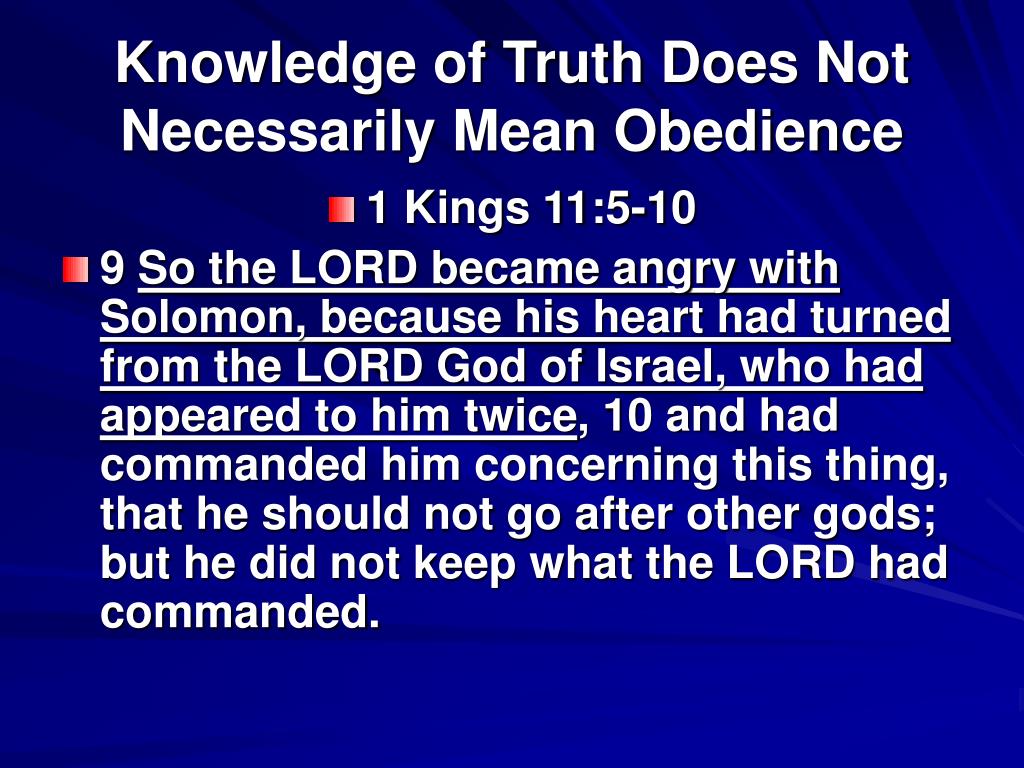 Knowledge of Truth Does Not Necessarily Mean Obedience

1 Kings 11:5-10

9 So the LORD became angry with Solomon, because his heart had turned from the LORD God of Israel, who had appeared to him twice, 10 and had commanded him concerning this thing, that he should not go after other gods; but he did not keep what the LORD had commanded.